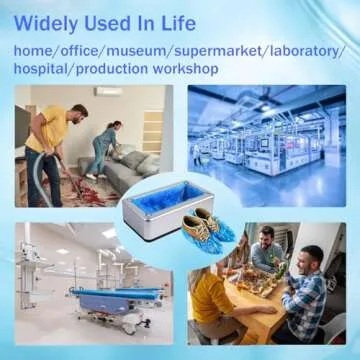 Widely Used In Life

home/office/museum/supermarket/laboratory/hospital/production workshop